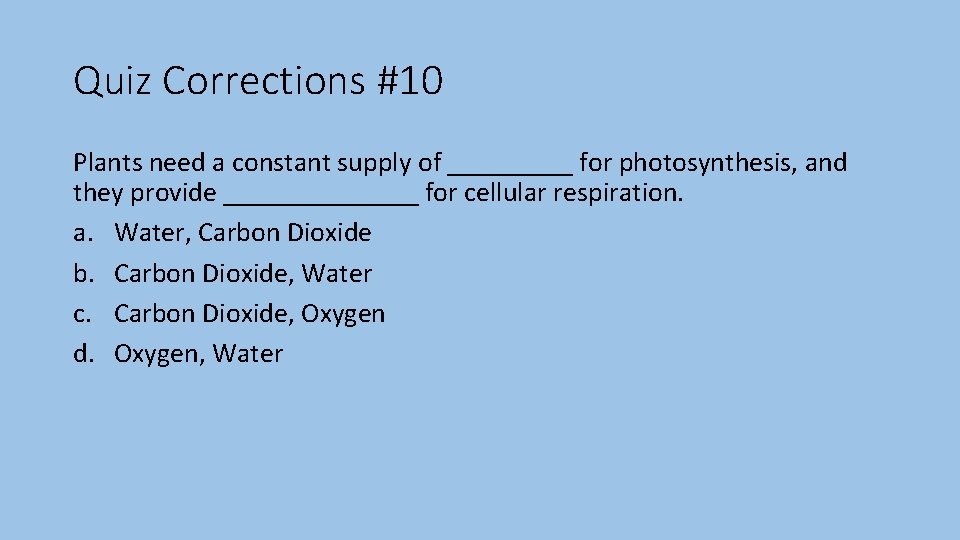 Quiz Corrections #10

Plants need a constant supply of _________ for photosynthesis, and they provide ______________ for cellular respiration.

a. Water, Carbon Dioxide
b. Carbon Dioxide, Water
c. Carbon Dioxide, Oxygen
d. Oxygen, Water